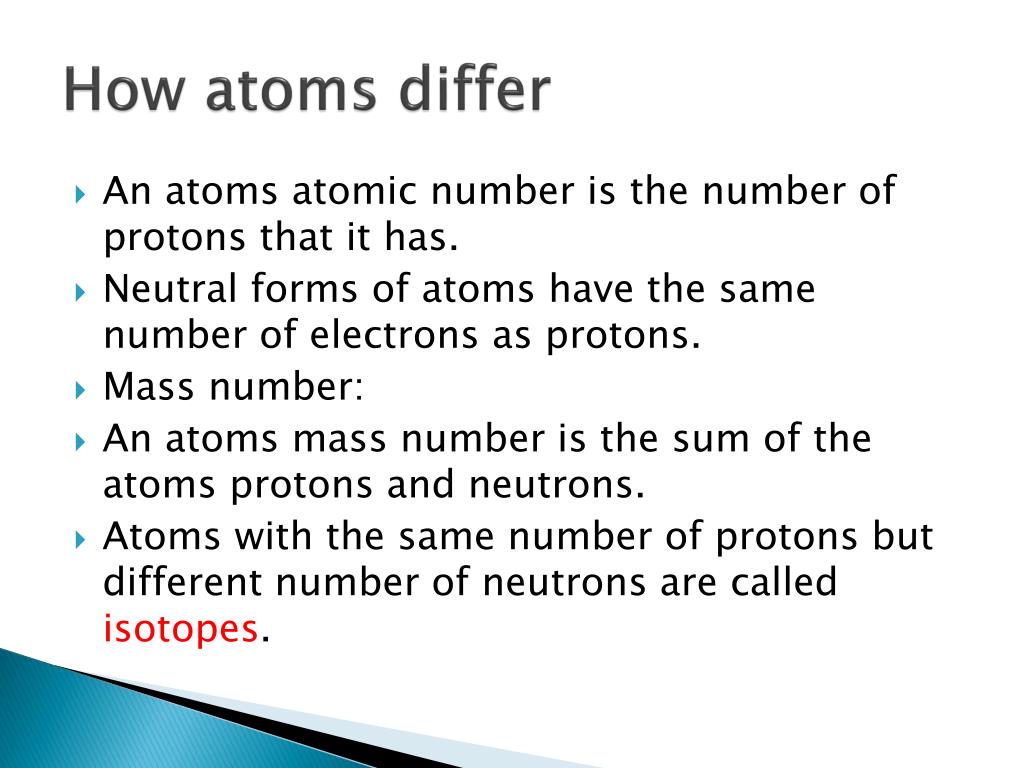 How atoms differ

An atoms atomic number is the number of protons that it has.

Neutral forms of atoms have the same number of electrons as protons.

Mass number:

An atoms mass number is the sum of the atoms protons and neutrons.

Atoms with the same number of protons but different number of neutrons are called isotopes.